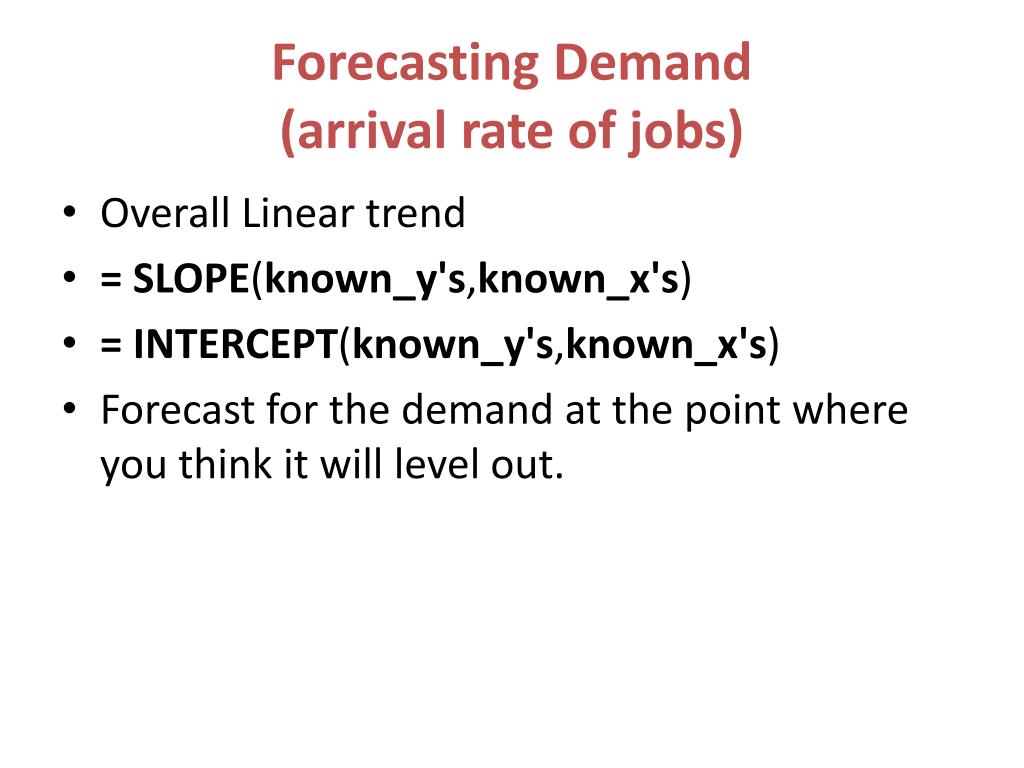 Forecasting Demand
(arrival rate of jobs)

• Overall Linear trend
• = SLOPE(known_y's,known_x's)
• = INTERCEPT(known_y's,known_x's)
• Forecast for the demand at the point where you think it will level out.